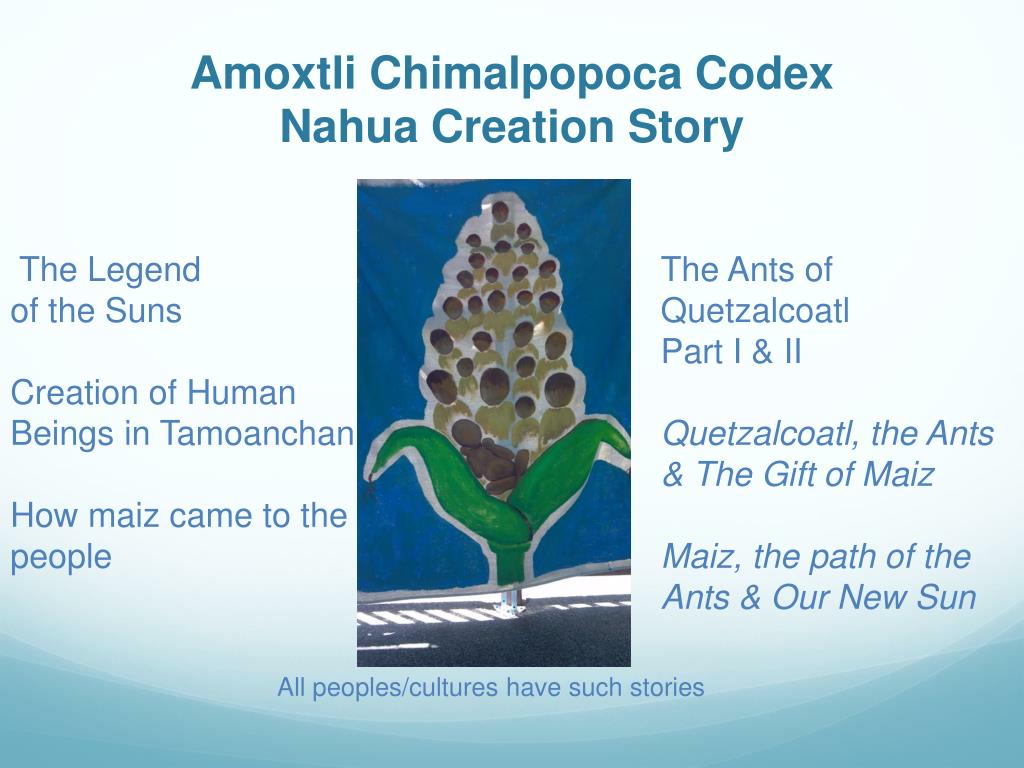 Amoxtli Chimalpopoca Codex
Nahua Creation Story

The Legend of the Suns

Creation of Human Beings in Tamoanchan

How maiz came to the people

The Ants of Quetzalcoatl Part I & II

Quetzalcoatl, the Ants & The Gift of Maiz

Maiz, the path of the Ants & Our New Sun

All peoples/cultures have such stories